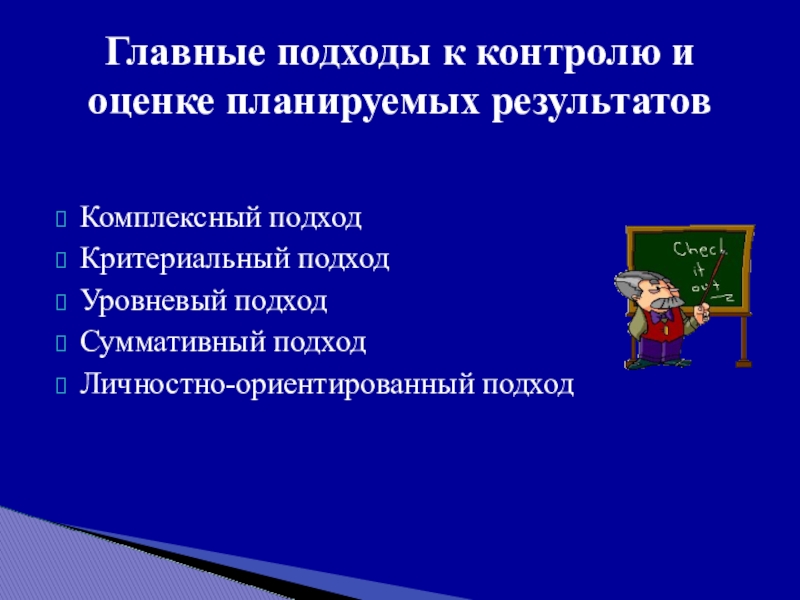 Главные подходы к контролю и оценке планируемых результатов

Комплексный подход
Критериальный подход
Уровневый подход
Суммативный подход
Личностно-ориентированный подход

Check it out